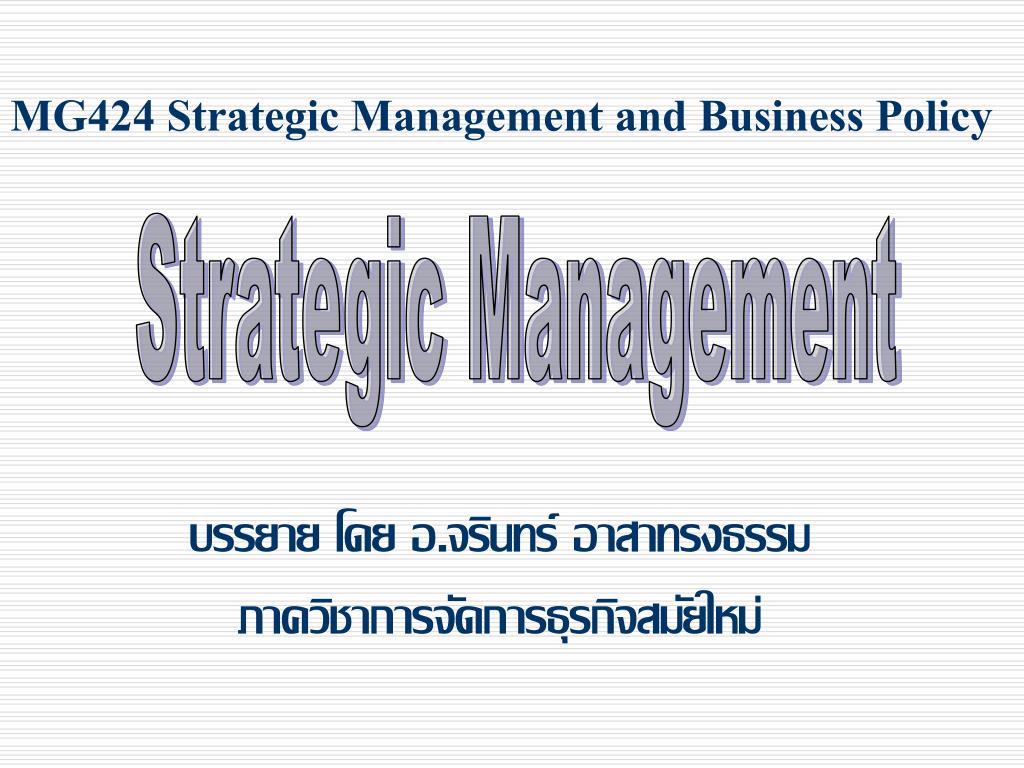 MG424 Strategic Management and Business Policy

Strategic Management

บรรยาย โดย อ.จรินทร์ อาสาทรงธรรม

ภาควิชาการจัดการธุรกิจสมัยใหม่